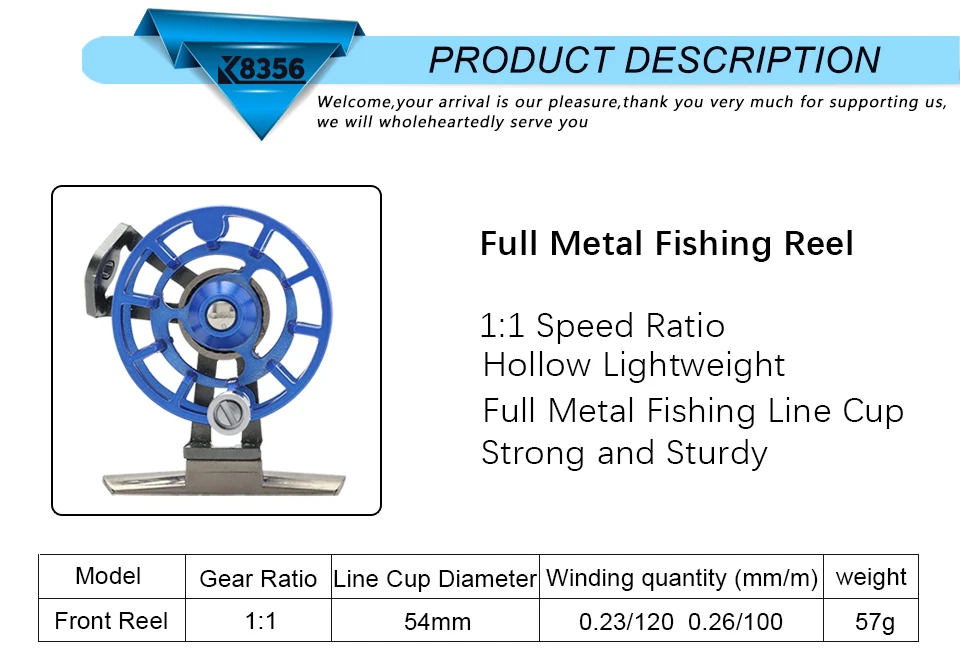 K8356

PRODUCT DESCRIPTION

Welcome,your arrival is our pleasure,thank you very much for supporting us, we will wholeheartedly serve you

Full Metal Fishing Reel

1:1 Speed Ratio
Hollow Lightweight
Full Metal Fishing Line Cup
Strong and Sturdy

| Model | Gear Ratio | Line Cup Diameter | Winding quantity (mm/m) | weight |
|---|---|---|---|---|
| Front Reel | 1:1 | 54mm | 0.23/120 0.26/100 | 57g |